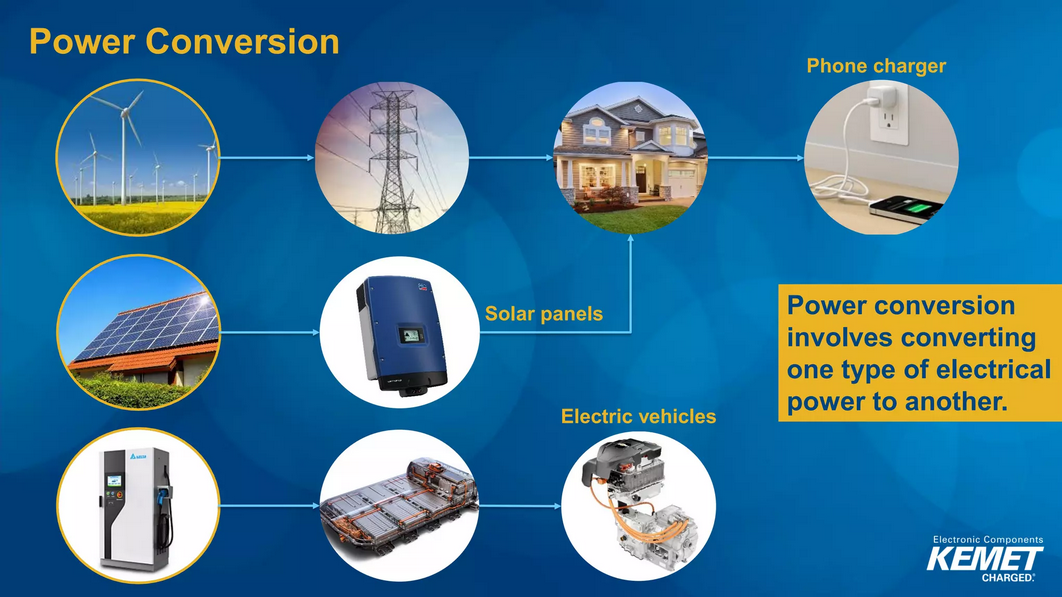 Power Conversion

Phone charger

Solar panels

Electric vehicles

Power conversion involves converting one type of electrical power to another.

Electronic Components
KEMET
CHARGED.